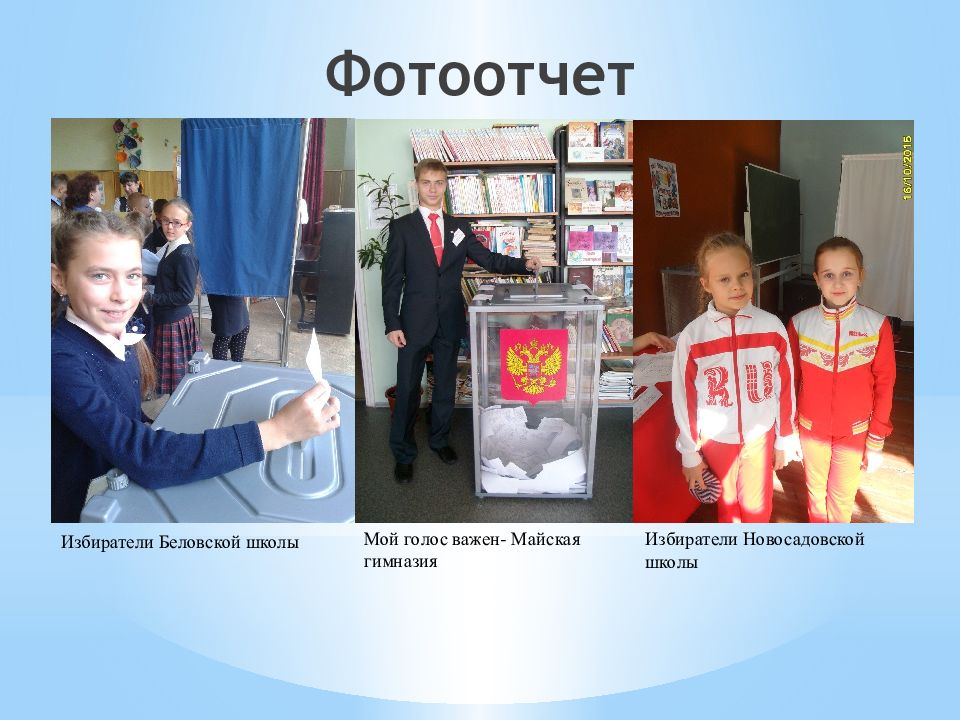 Фотоотчет

16/10/2015

RU

Избиратели Беловской школы

Мой голос важен- Майская гимназия

Избиратели Новосадовской школы